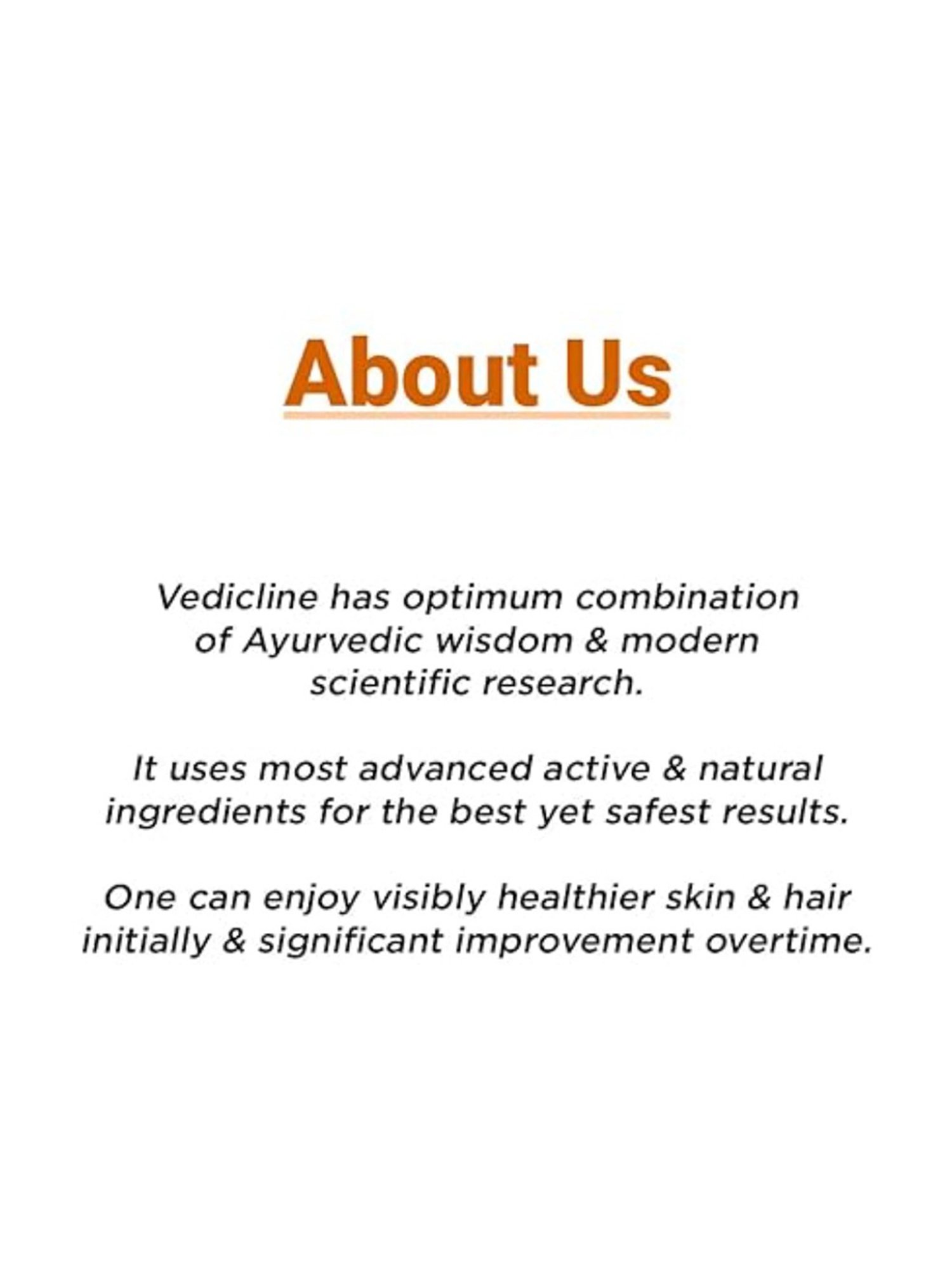 About Us

Vedicline has optimum combination of Ayurvedic wisdom & modern scientific research.

It uses most advanced active & natural ingredients for the best yet safest results.

One can enjoy visibly healthier skin & hair initially & significant improvement overtime.